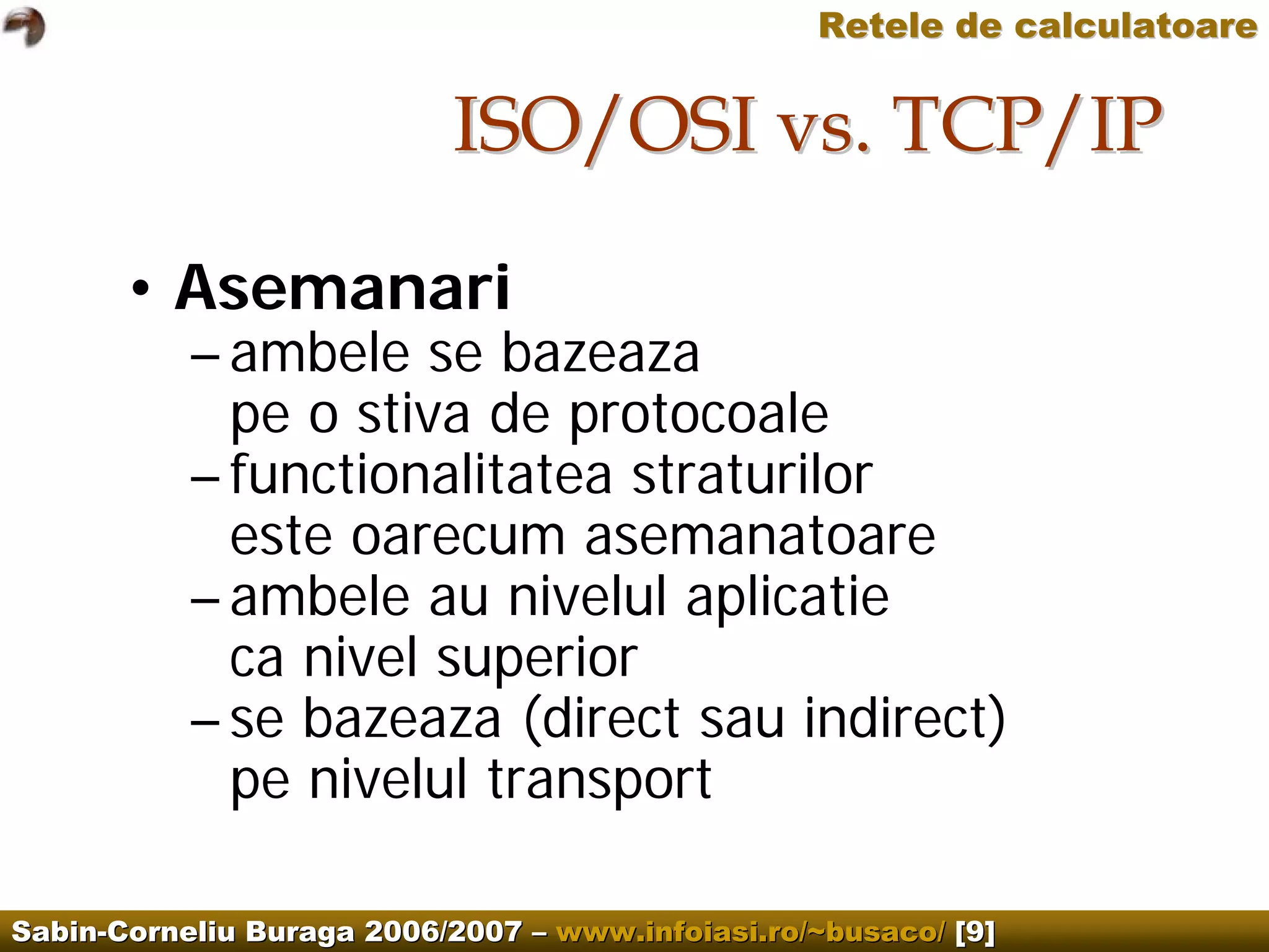 Retele de calculatoare

ISO/OSI vs. TCP/IP

• Asemanari
– ambele se bazeaza pe o stiva de protocoale
– functionalitatea straturilor este oarecum asemanatoare
– ambele au nivelul aplicatie ca nivel superior
– se bazeaza (direct sau indirect) pe nivelul transport

Sabin-Corneliu Buraga 2006/2007 – www.infoiasi.ro/~busaco/ [9]